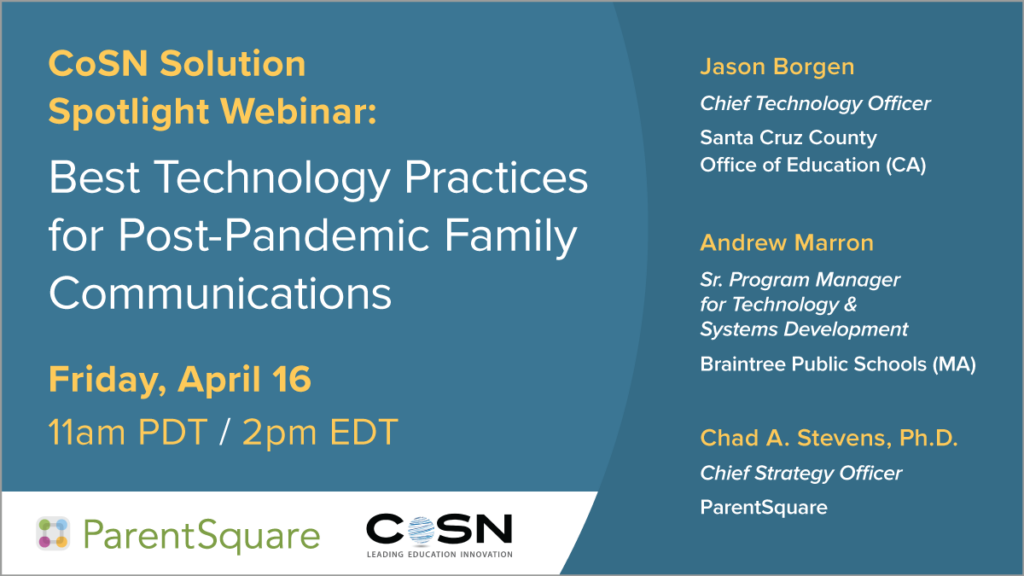 CoSN Solution Spotlight Webinar:

Best Technology Practices for Post-Pandemic Family Communications

Friday, April 16

11am PDT / 2pm EDT

ParentSquare

COSN
LEADING EDUCATION INNOVATION

Jason Borgen

Chief Technology Officer

Santa Cruz County Office of Education (CA)

Andrew Marron

Sr. Program Manager for Technology & Systems Development

Braintree Public Schools (MA)

Chad A. Stevens, Ph.D.

Chief Strategy Officer

ParentSquare